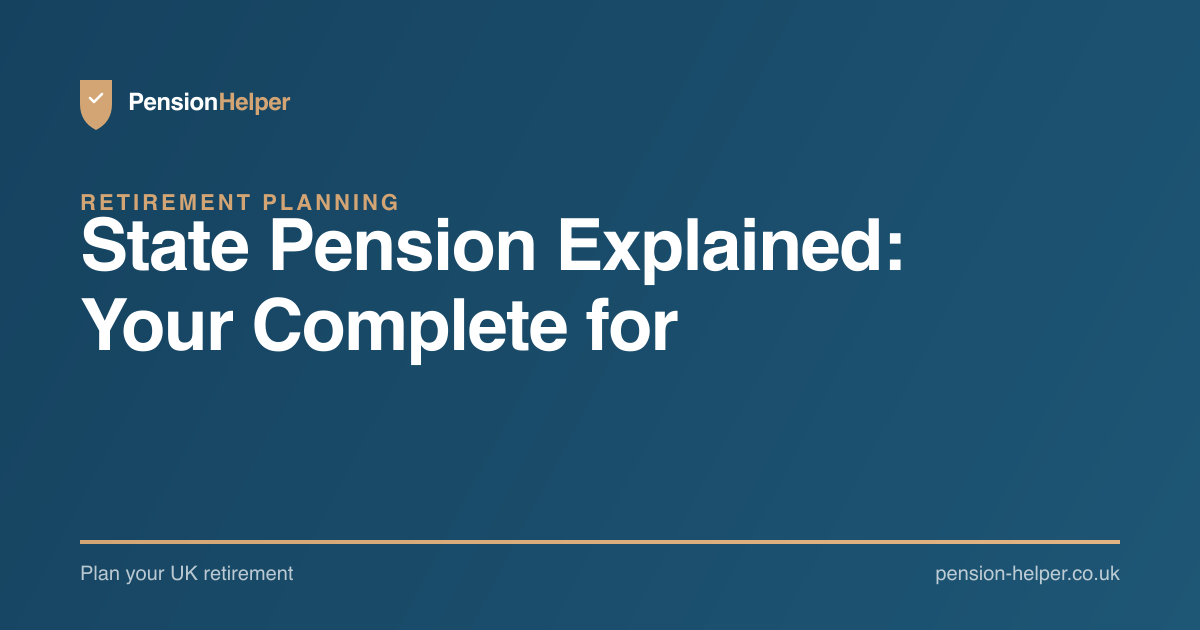 PensionHelper

RETIREMENT PLANNING

State Pension Explained: Your Complete for

Plan your UK retirement

pension-helper.co.uk